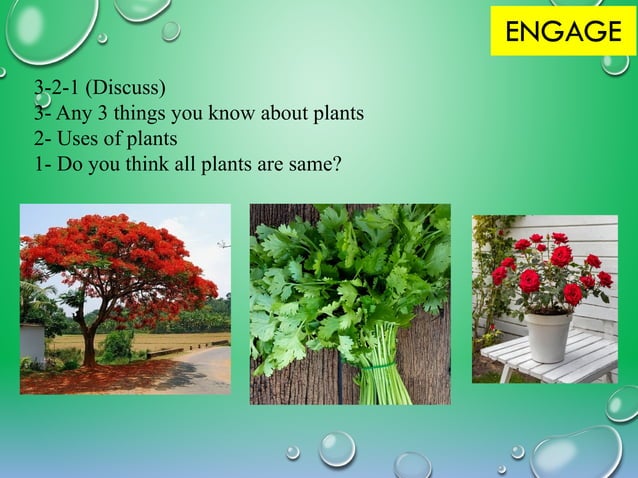 ENGAGE

3-2-1 (Discuss)
3- Any 3 things you know about plants
2- Uses of plants
1- Do you think all plants are same?